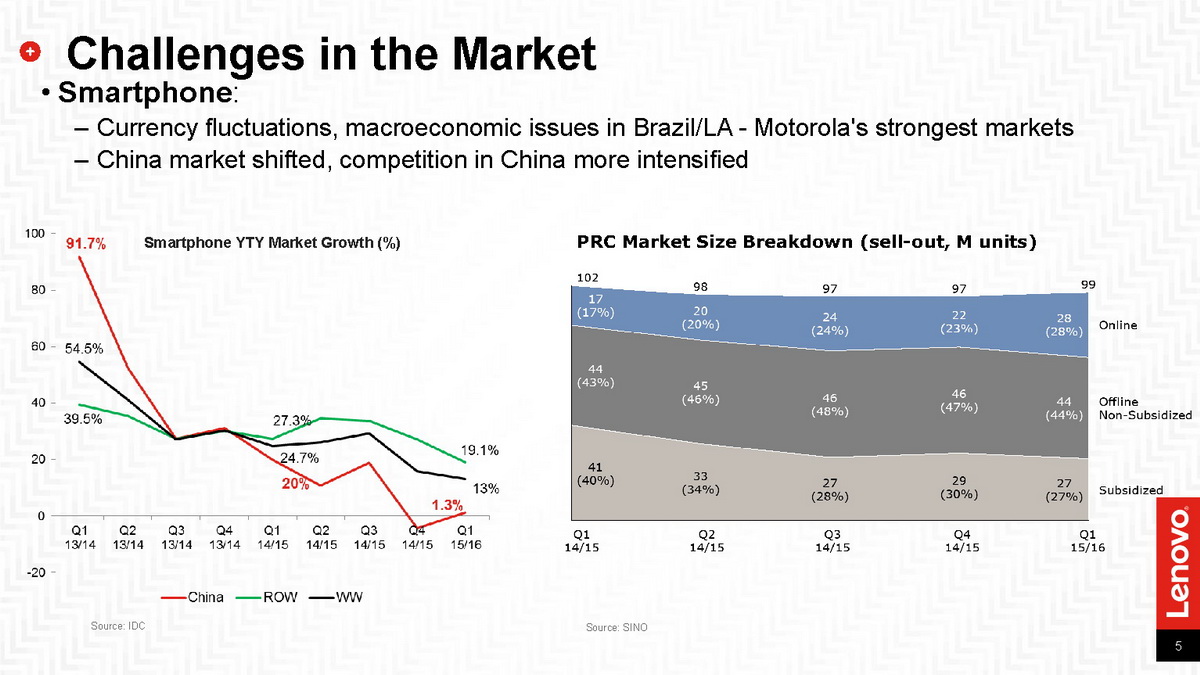 Challenges in the Market

• Smartphone:

– Currency fluctuations, macroeconomic issues in Brazil/LA - Motorola's strongest markets

– China market shifted, competition in China more intensified

Smartphone YTY Market Growth (%)

100
80
60
40
20
0
-20

91.7%
54.5%
39.5%
27.3%
24.7%
20%
19.1%
13%
1.3%

Q1 13/14 Q2 13/14 Q3 13/14 Q4 13/14 Q1 14/15 Q2 14/15 Q3 14/15 Q4 14/15 Q1 15/16

China ROW WW

Source: IDC

PRC Market Size Breakdown (sell-out, M units)

102 98 97 97 99

17 (17%) 20 (20%) 24 (24%) 22 (23%) 28 (28%) Online

44 (43%) 45 (46%) 46 (48%) 46 (47%) 44 (44%) Offline Non-Subsidized

41 (40%) 33 (34%) 27 (28%) 29 (30%) 27 (27%) Subsidized

Q1 14/15 Q2 14/15 Q3 14/15 Q4 14/15 Q1 15/16

Source: SINO

Lenovo

5